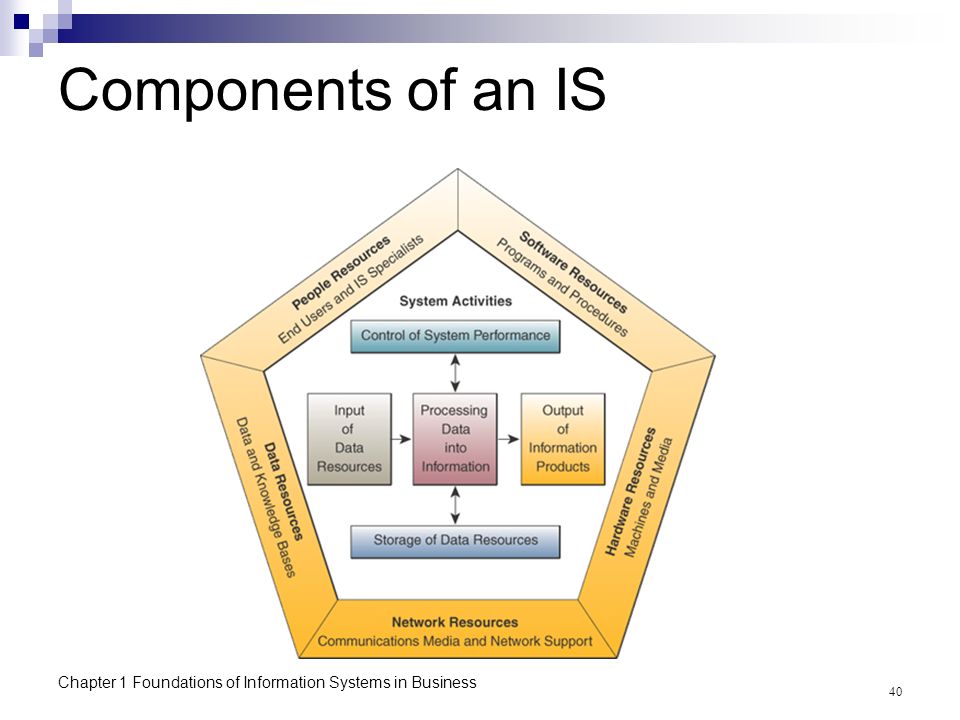 Components of an IS

People Resources
End Users and IS Specialists

Software Resources
Programs and Procedures

System Activities

Control of System Performance

Input of Data Resources

Processing Data into Information

Output of Information Products

Storage of Data Resources

Data Resources
Data and Knowledge Bases

Hardware Resources
Machines and Media

Network Resources
Communications Media and Network Support

Chapter 1 Foundations of Information Systems in Business

40